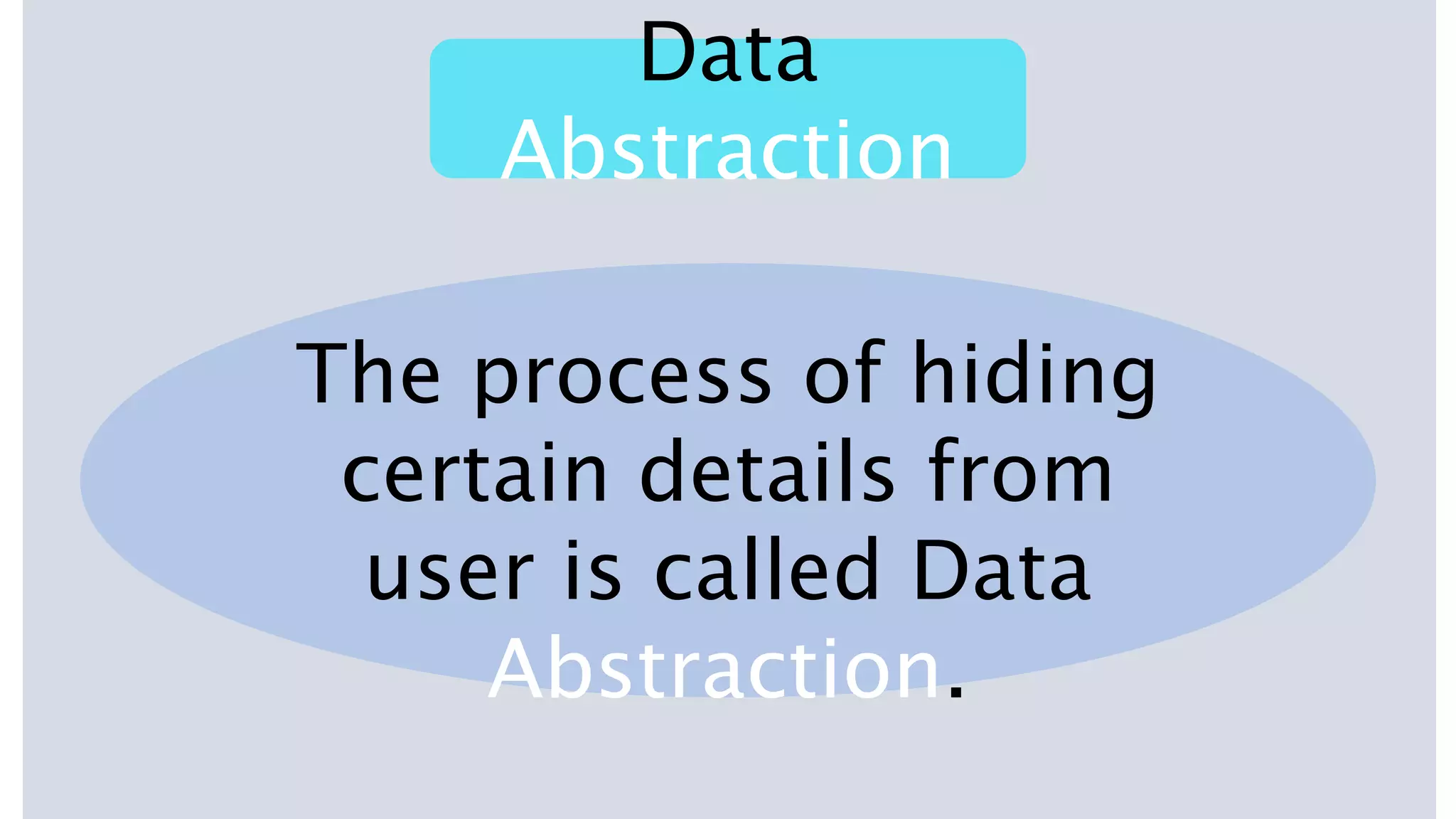 Data Abstraction

The process of hiding certain details from user is called Data Abstraction.